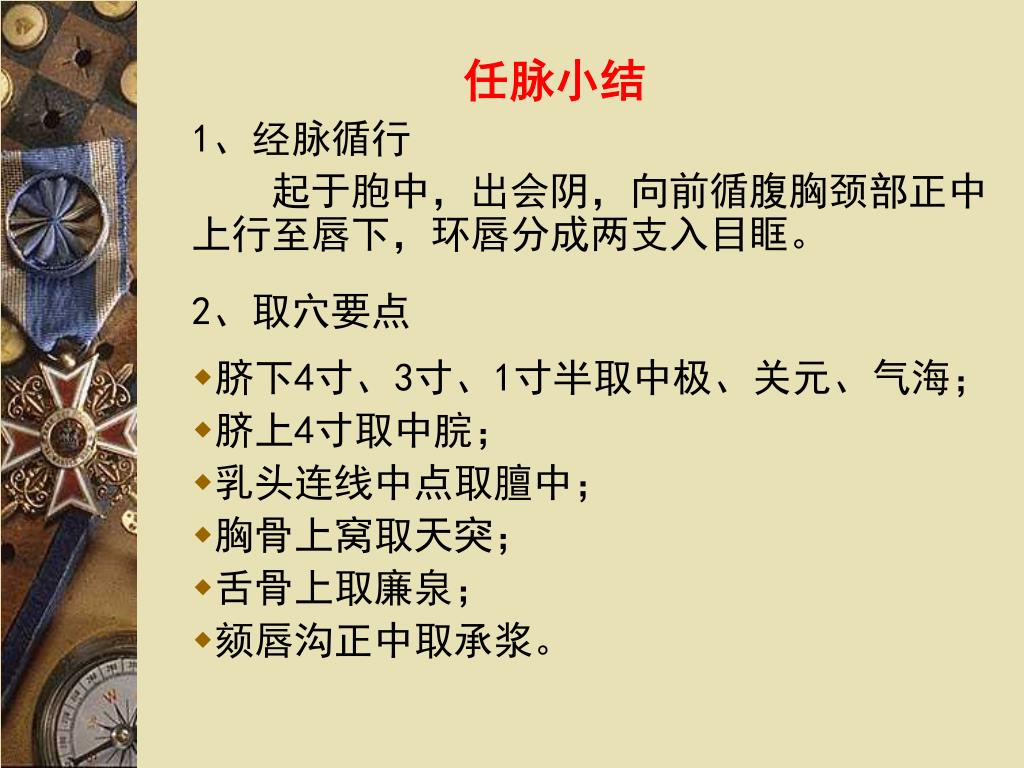 任脉小结

1、经脉循行

起于胞中，出会阴，向前循腹胸颈部正中上行至唇下，环唇分成两支入目眶。

2、取穴要点

◆脐下4寸、3寸、1寸半取中极、关元、气海；
◆脐上4寸取中脘；
◆乳头连线中点取膻中；
◆胸骨上窝取天突；
◆舌骨上取廉泉；
◆颏唇沟正中取承浆。